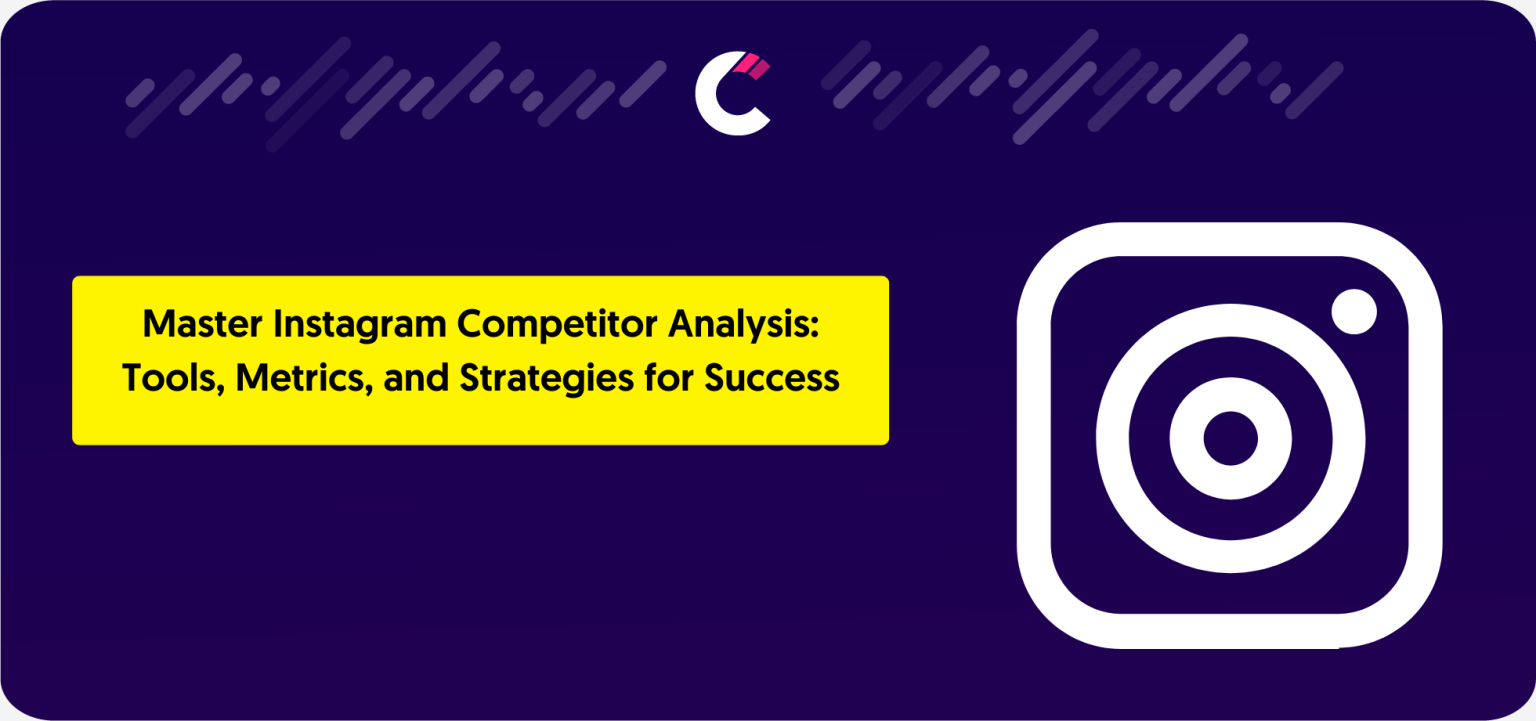 Master Instagram Competitor Analysis: Tools, Metrics, and Strategies for Success